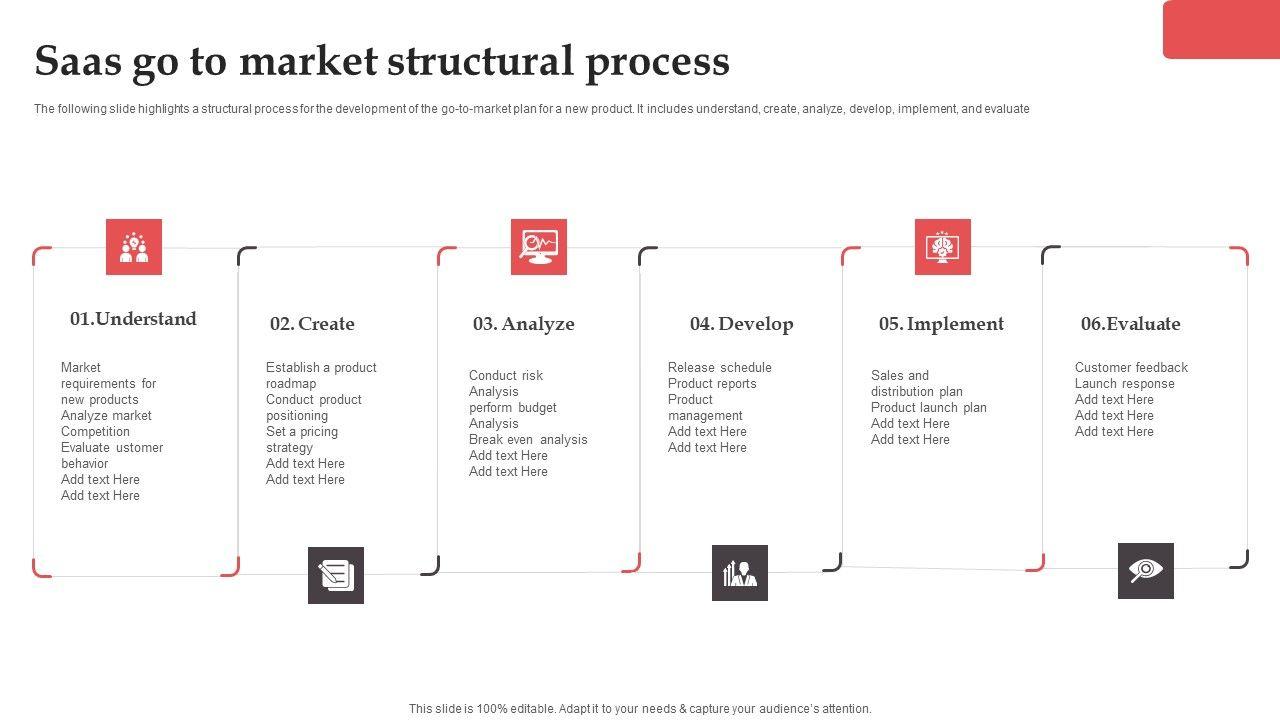 Saas go to market structural process

The following slide highlights a structural process for the development of the go-to-market plan for a new product. It includes understand, create, analyze, develop, implement, and evaluate

01.Understand

Market requirements for new products
Analyze market Competition
Evaluate ustomer behavior
Add text Here
Add text Here

02. Create

Establish a product roadmap
Conduct product positioning
Set a pricing strategy
Add text Here
Add text Here

03. Analyze

Conduct risk Analysis
perform budget Analysis
Break even analysis
Add text Here
Add text Here

04. Develop

Release schedule
Product reports
Product management
Add text Here
Add text Here

05. Implement

Sales and distribution plan
Product launch plan
Add text Here
Add text Here

06.Evaluate

Customer feedback
Launch response
Add text Here
Add text Here
Add text Here

This slide is 100% editable. Adapt it to your needs & capture your audience's attention.